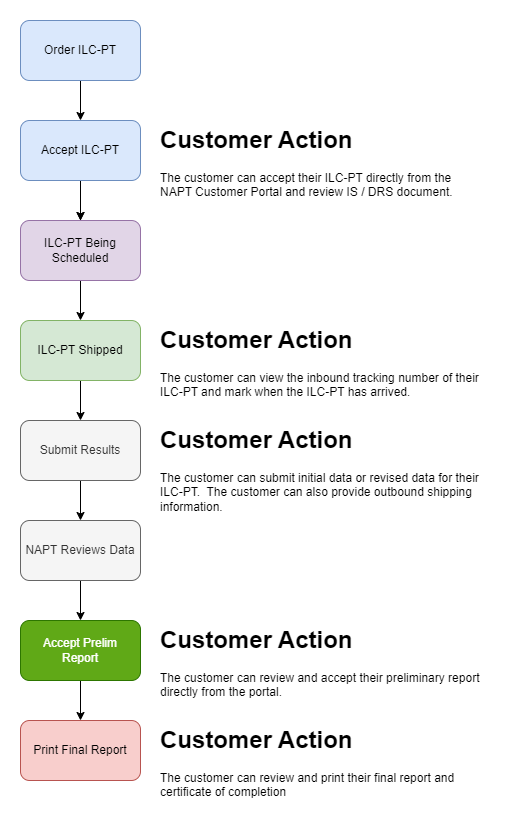 Order ILC-PT

Accept ILC-PT

Customer Action

The customer can accept their ILC-PT directly from the NAPT Customer Portal and review IS / DRS document.

ILC-PT Being Scheduled

ILC-PT Shipped

Customer Action

The customer can view the inbound tracking number of their ILC-PT and mark when the ILC-PT has arrived.

Submit Results

Customer Action

The customer can submit initial data or revised data for their ILC-PT. The customer can also provide outbound shipping information.

NAPT Reviews Data

Accept Prelim Report

Customer Action

The customer can review and accept their preliminary report directly from the portal.

Print Final Report

Customer Action

The customer can review and print their final report and certificate of completion